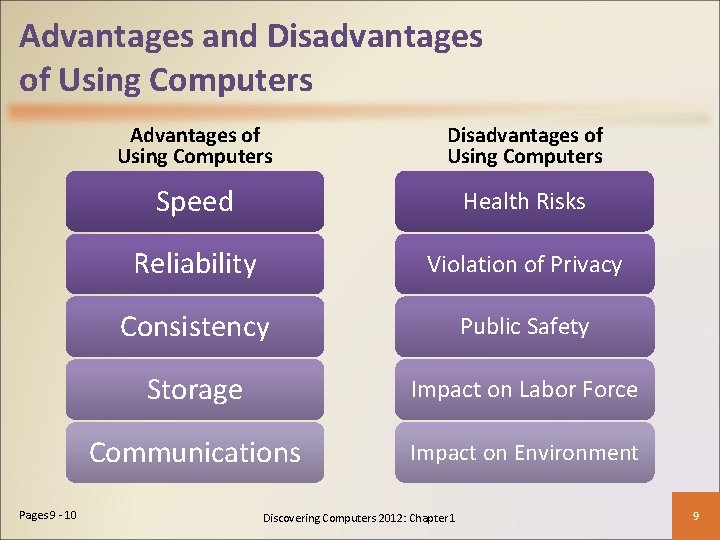 Advantages and Disadvantages of Using Computers

Advantages of Using Computers

Speed

Reliability

Consistency

Storage

Communications

Disadvantages of Using Computers

Health Risks

Violation of Privacy

Public Safety

Impact on Labor Force

Impact on Environment

Pages 9 - 10

Discovering Computers 2012: Chapter 1

9